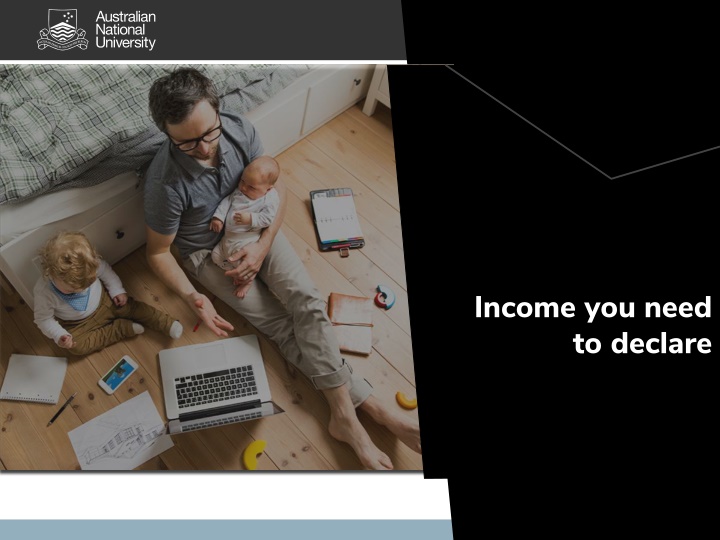 Australian National University

Income you need to declare